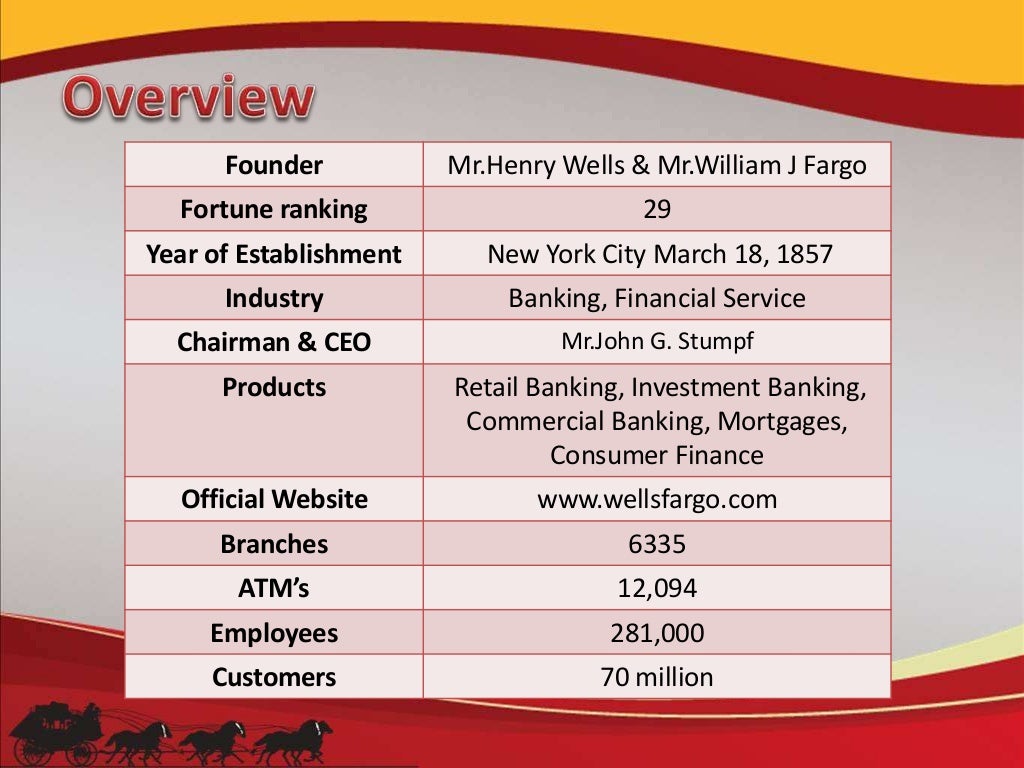 Overview

| Founder | Mr.Henry Wells & Mr.William J Fargo |
|---|---|
| Fortune ranking | 29 |
| Year of Establishment | New York City March 18, 1857 |
| Industry | Banking, Financial Service |
| Chairman & CEO | Mr.John G. Stumpf |
| Products | Retail Banking, Investment Banking, Commercial Banking, Mortgages, Consumer Finance |
| Official Website | www.wellsfargo.com |
| Branches | 6335 |
| ATM's | 12,094 |
| Employees | 281,000 |
| Customers | 70 million |